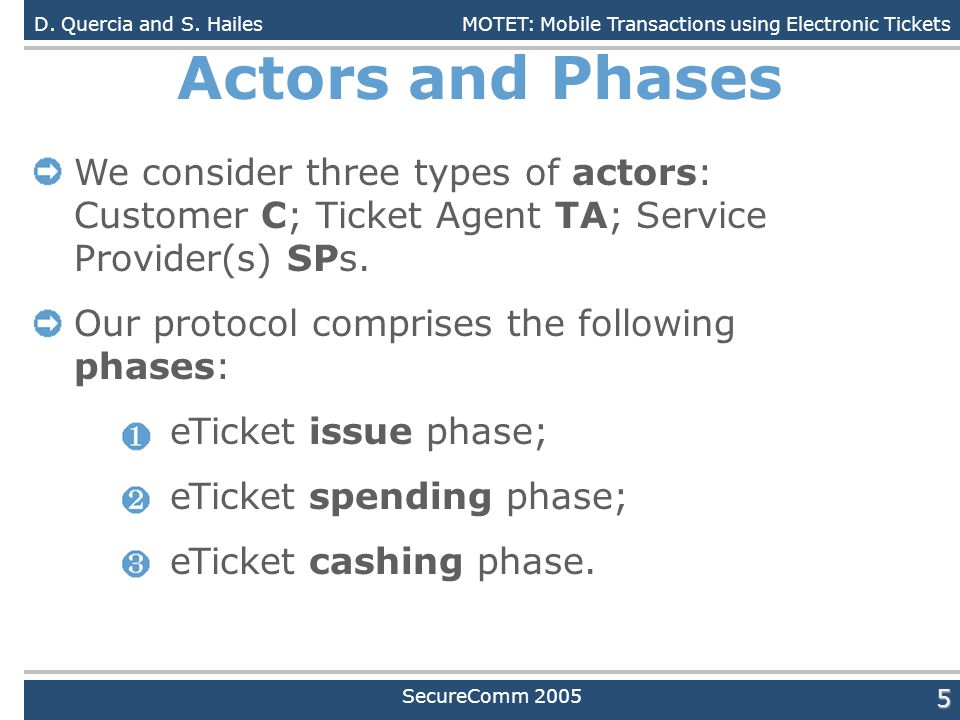 D. Quercia and S. Hailes

MOTET: Mobile Transactions using Electronic Tickets

Actors and Phases

We consider three types of actors: Customer C; Ticket Agent TA; Service Provider(s) SPs.

Our protocol comprises the following phases:

1 eTicket issue phase;

2 eTicket spending phase;

3 eTicket cashing phase.

SecureComm 2005

5